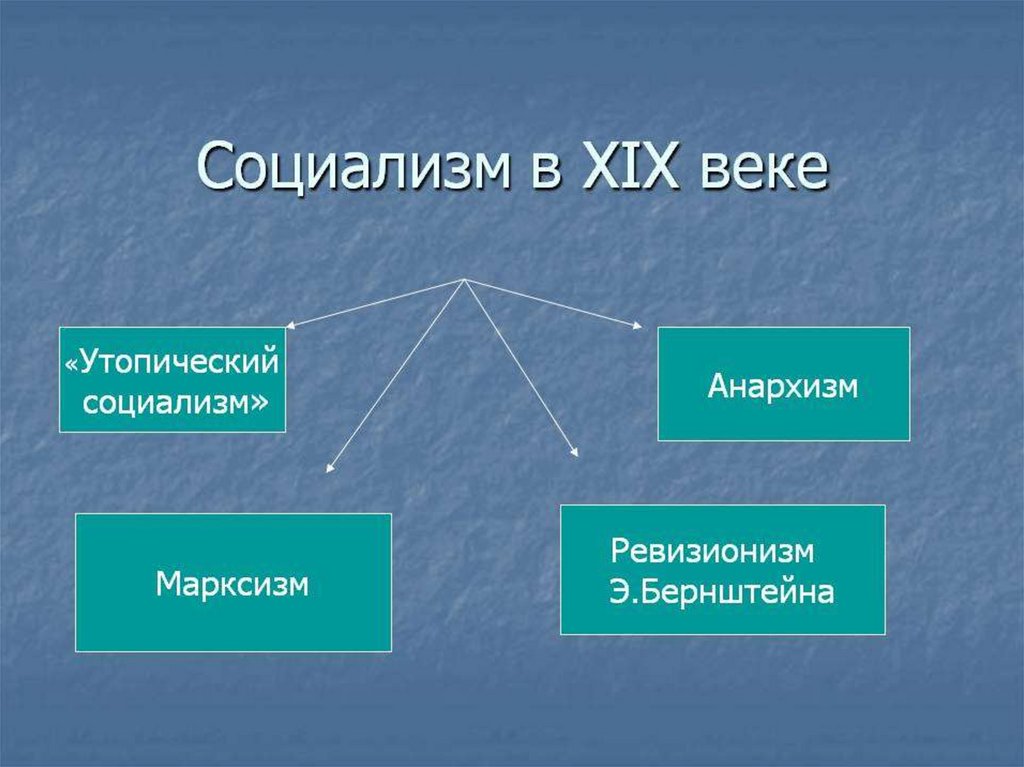 Социализм в XIX веке

«Утопический социализм»

Анархизм

Марксизм

Ревизионизм Э.Бернштейна